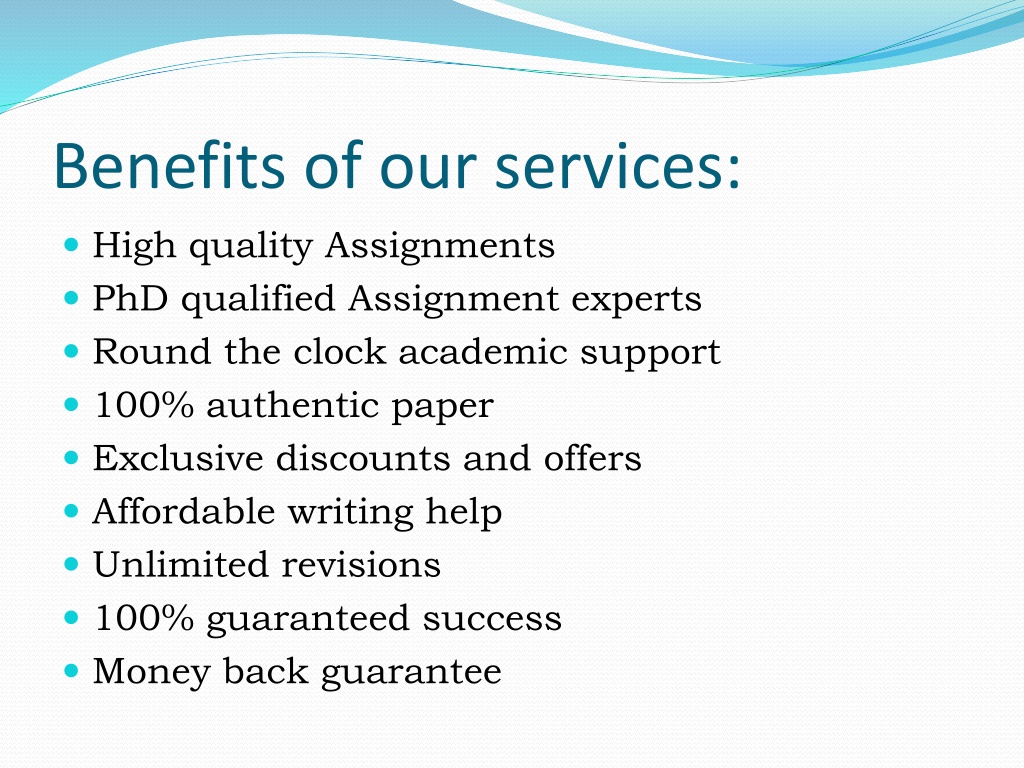 Benefits of our services:

- High quality Assignments
- PhD qualified Assignment experts
- Round the clock academic support
- 100% authentic paper
- Exclusive discounts and offers
- Affordable writing help
- Unlimited revisions
- 100% guaranteed success
- Money back guarantee